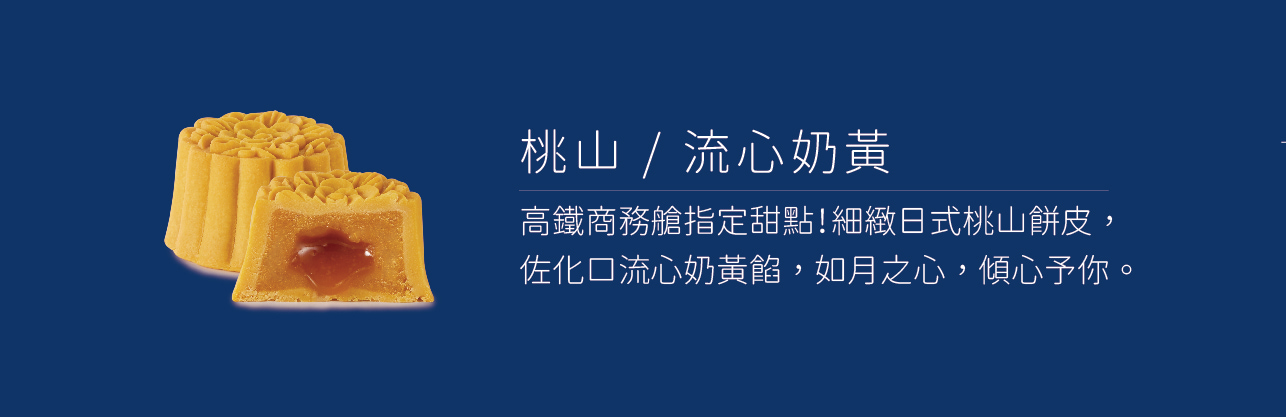 桃山 / 流心奶黃

高鐵商務艙指定甜點!細緻日式桃山餅皮，佐化口流心奶黃餡，如月之心，傾心予你。